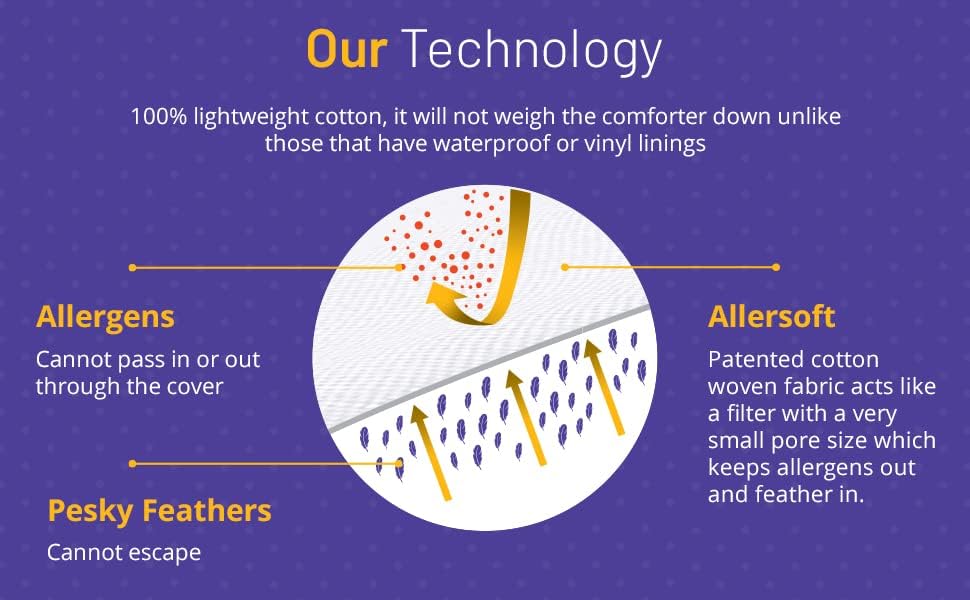 Our Technology

100% lightweight cotton, it will not weigh the comforter down unlike those that have waterproof or vinyl linings

Allergens

Cannot pass in or out through the cover

Pesky Feathers

Cannot escape

Allersoft

Patented cotton woven fabric acts like a filter with a very small pore size which keeps allergens out and feather in.